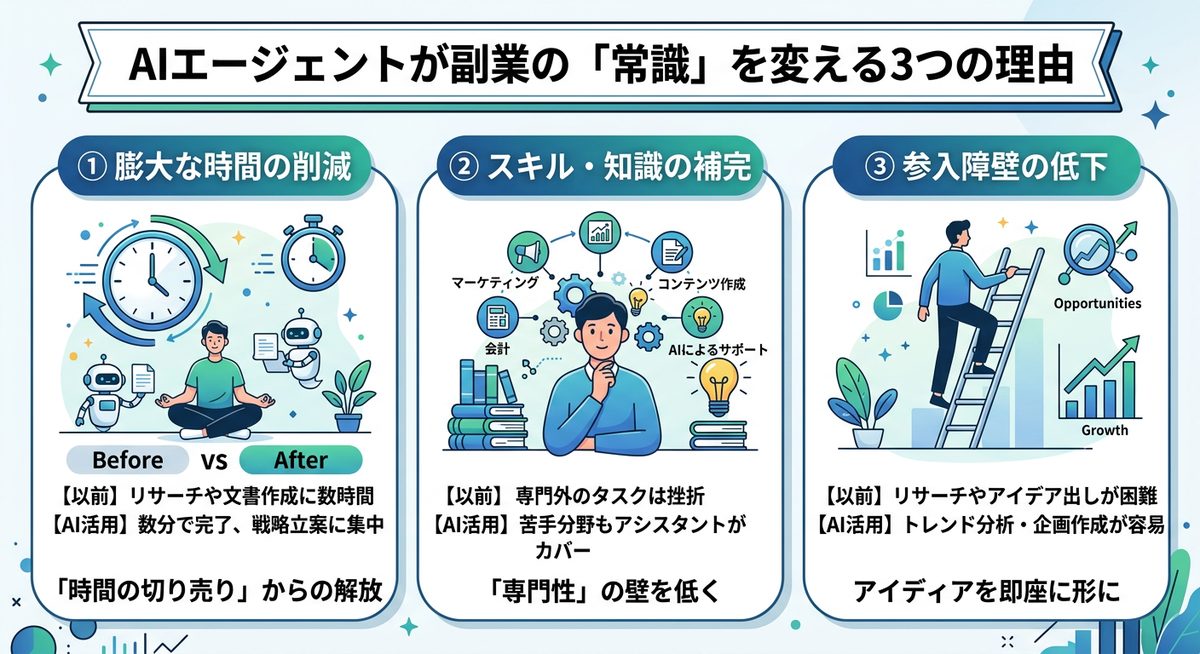 AIエージェントが副業の「常識」を変える3つの理由

① 膨大な時間の削減

Before VS After

【以前】リサーチや文書作成に数時間
【AI活用】数分で完了、戦略立案に集中

「時間の切り売り」からの解放

② スキル・知識の補完

マーケティング
コンテンツ作成
会計
AIによるサポート

【以前】専門外のタスクは挫折
【AI活用】苦手分野もアシスタントがカバー

「専門性」の壁を低く

③ 参入障壁の低下

Opportunities
Growth

【以前】リサーチやアイデア出しが困難
【AI活用】トレンド分析・企画作成が容易

アイディアを即座に形に